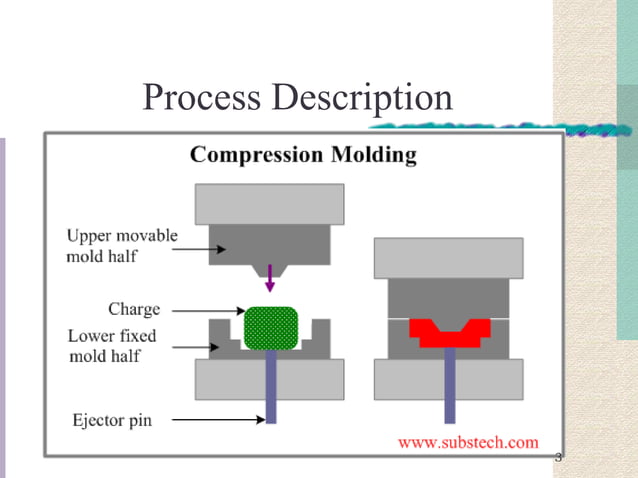 Process Description

Compression Molding

Upper movable mold half

Charge

Lower fixed mold half

Ejector pin

www.substech.com

3